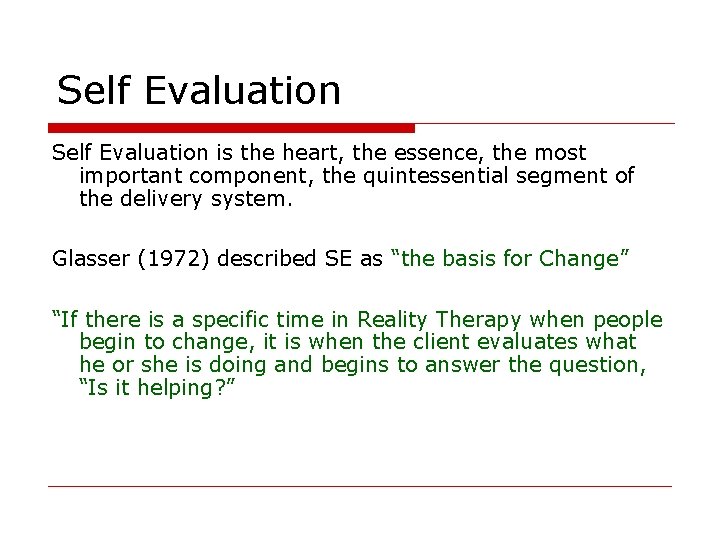 Self Evaluation

Self Evaluation is the heart, the essence, the most important component, the quintessential segment of the delivery system.

Glasser (1972) described SE as “the basis for Change”

“If there is a specific time in Reality Therapy when people begin to change, it is when the client evaluates what he or she is doing and begins to answer the question, “Is it helping?”